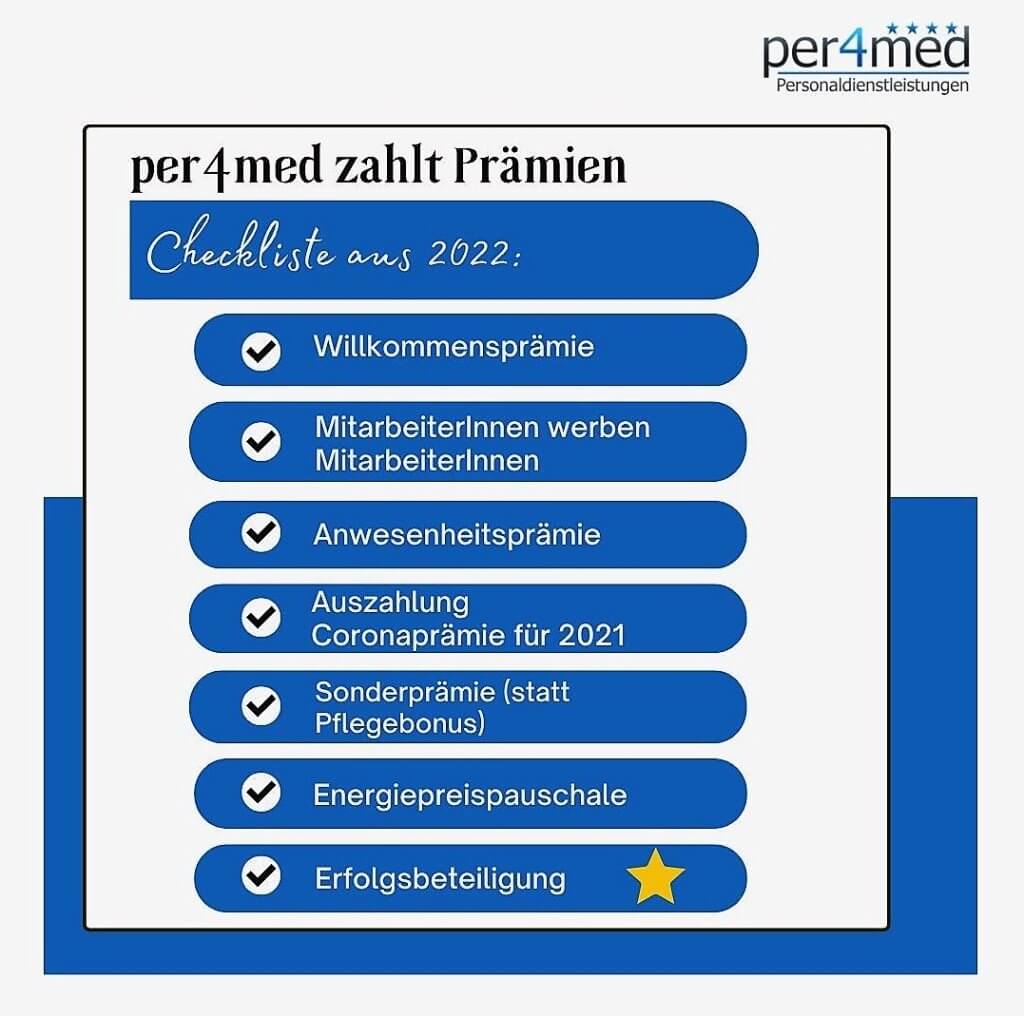 per4med
Personaldienstleistungen

per4med zahlt Prämien

Checkliste aus 2022:

Willkommensprämie

MitarbeiterInnen werben MitarbeiterInnen

Anwesenheitsprämie

Auszahlung Coronaprämie für 2021

Sonderprämie (statt Pflegebonus)

Energiepreispauschale

Erfolgsbeteiligung